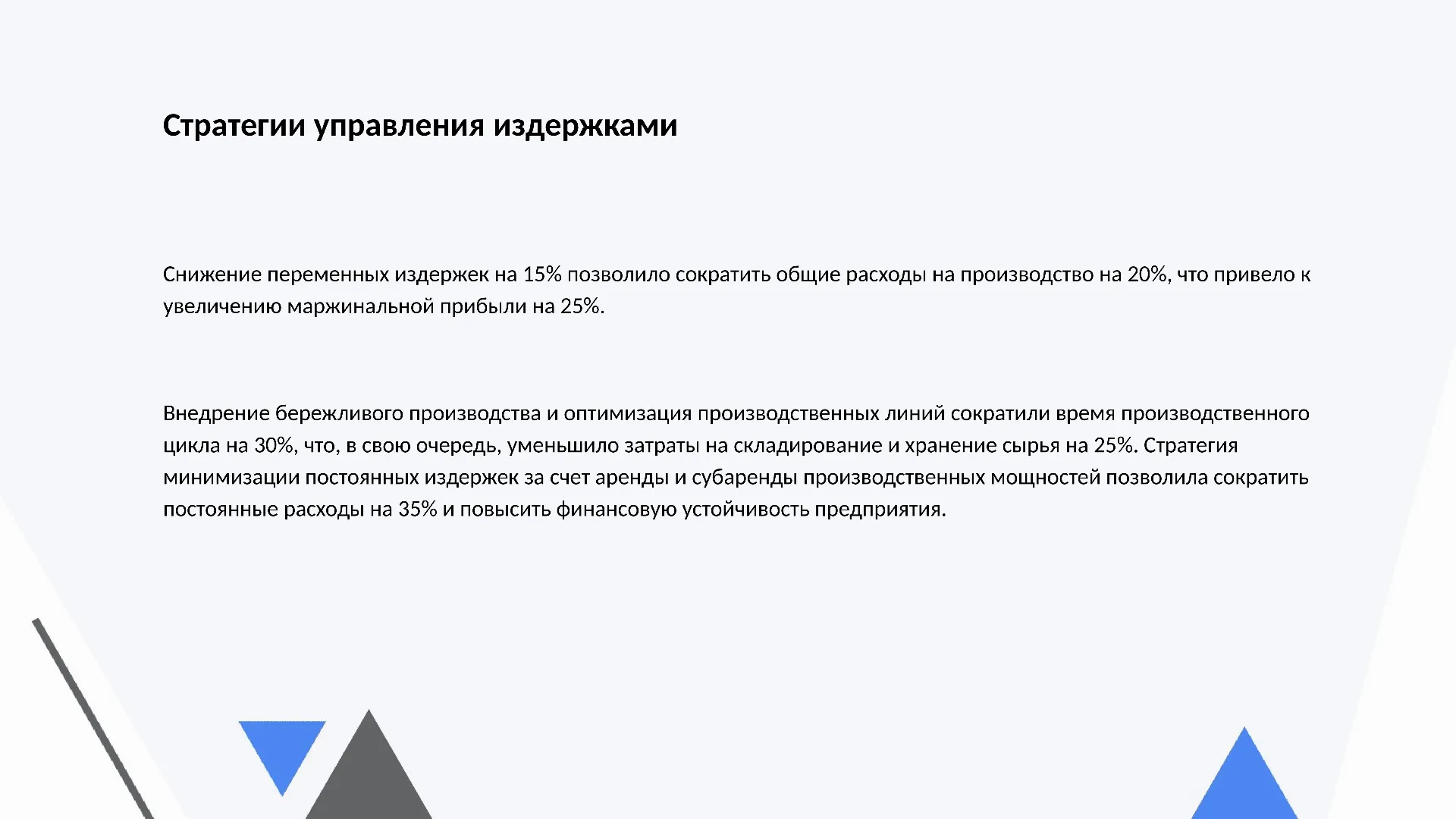 Стратегии управления издержками

Снижение переменных издержек на 15% позволило сократить общие расходы на производство на 20%, что привело к увеличению маржинальной прибыли на 25%.

Внедрение бережливого производства и оптимизация производственных линий сократили время производственного цикла на 30%, что, в свою очередь, уменьшило затраты на складирование и хранение сырья на 25%. Стратегия минимизации постоянных издержек за счет аренды и субаренды производственных мощностей позволила сократить постоянные расходы на 35% и повысить финансовую устойчивость предприятия.